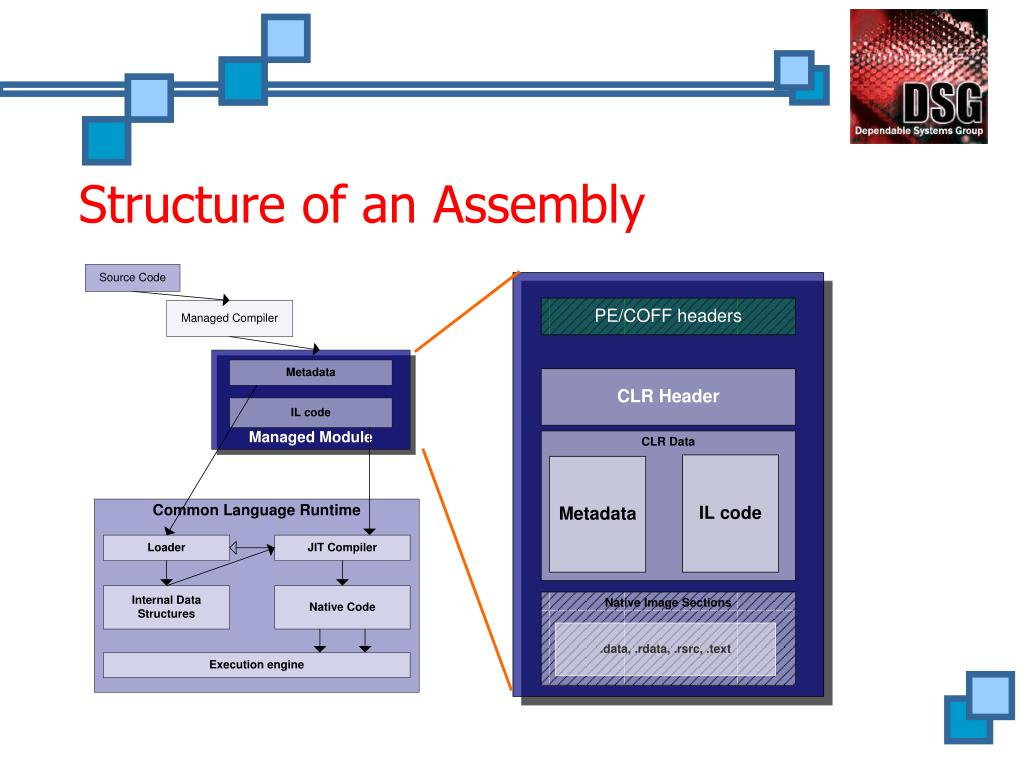 DSG
Dependable Systems Group

Structure of an Assembly

Source Code

Managed Compiler

Metadata

IL code

Managed Module

Common Language Runtime

Loader

JIT Compiler

Internal Data Structures

Native Code

Execution engine

PE/COFF headers

CLR Header

CLR Data

Metadata

IL code

Native Image Sections

.data, .rdata, .rsrc, .text